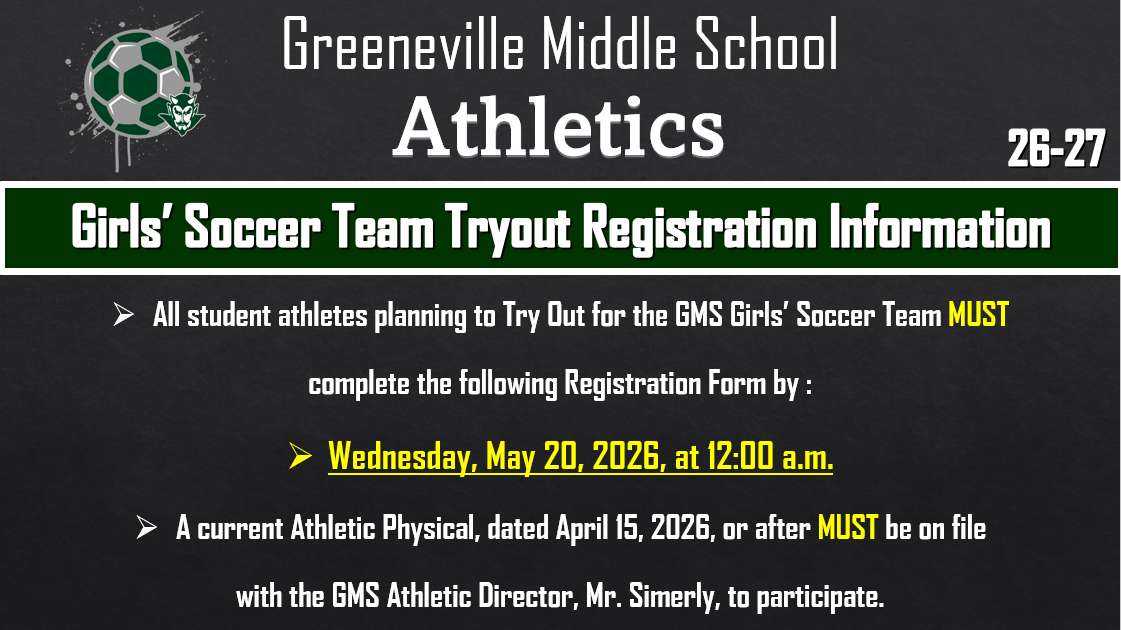 Greeneville Middle School

Athletics

26-27

Girls' Soccer Team Tryout Registration Information

➢ All student athletes planning to Try Out for the GMS Girls' Soccer Team MUST complete the following Registration Form by :

➢ Wednesday, May 20, 2026, at 12:00 a.m.

➢ A current Athletic Physical, dated April 15, 2026, or after MUST be on file with the GMS Athletic Director, Mr. Simerly, to participate.